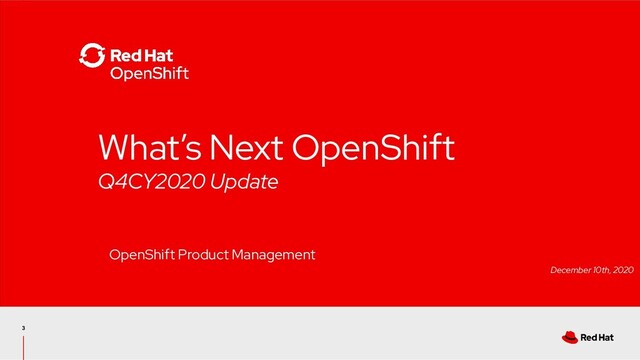 Red Hat
OpenShift

What's Next OpenShift
Q4CY2020 Update

OpenShift Product Management

December 10th, 2020

3

Red Hat